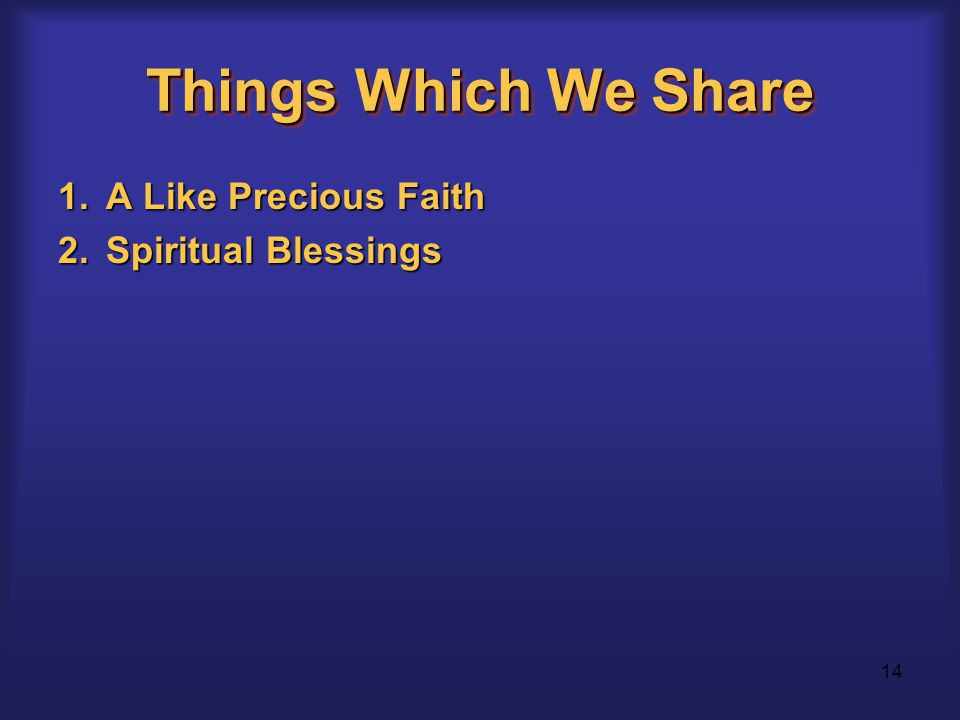 Things Which We Share

1. A Like Precious Faith
2. Spiritual Blessings

14